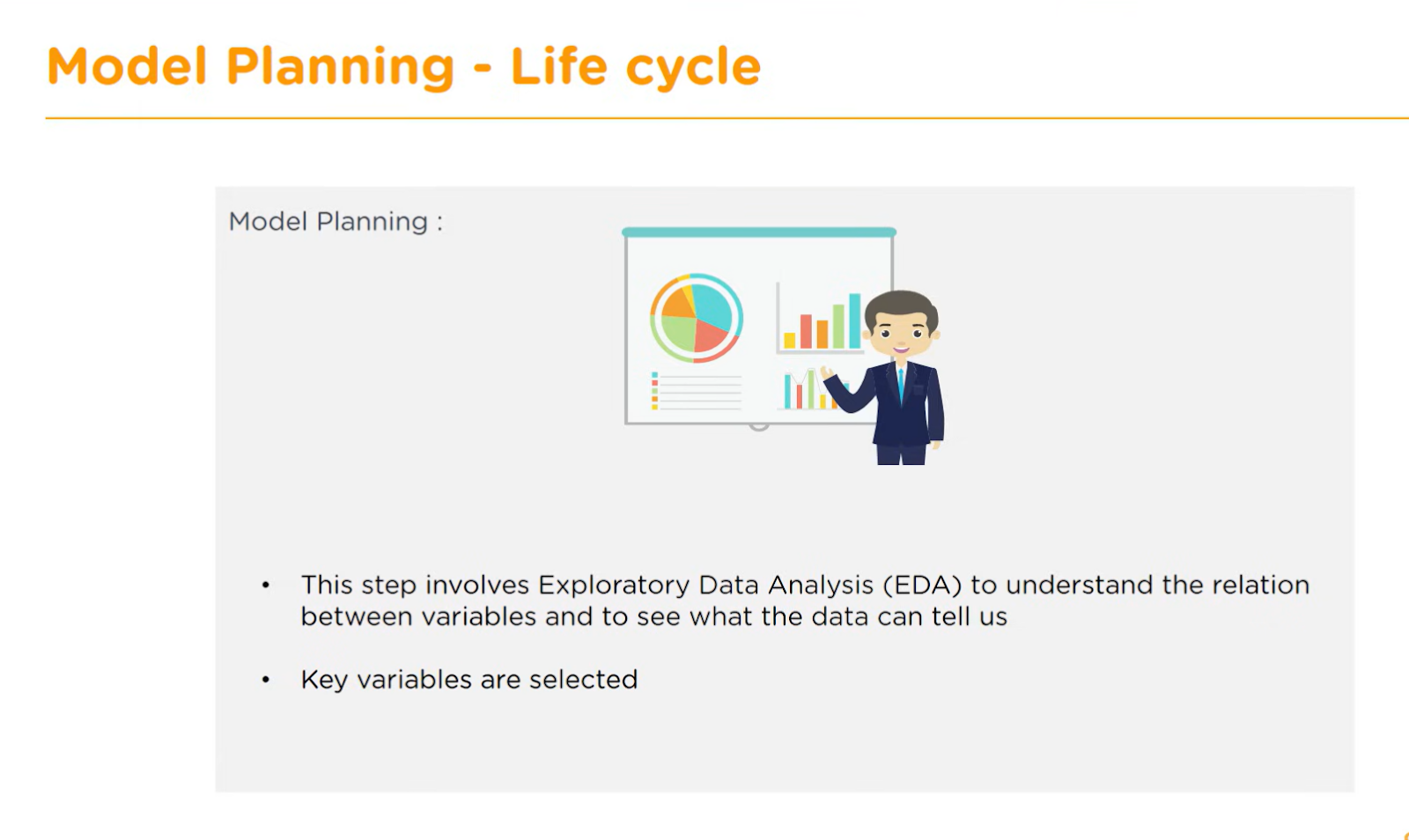 Model Planning - Life cycle

Model Planning :

• This step involves Exploratory Data Analysis (EDA) to understand the relation between variables and to see what the data can tell us

• Key variables are selected